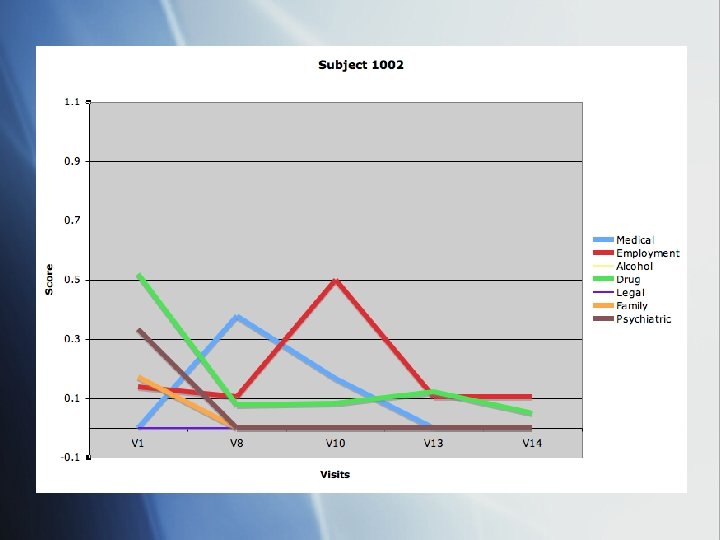 Subject 1002

1.1
0.9
0.7
0.5
0.3
0.1
-0.1

Score

V1
V8
V10
V13
V14

Visits

Medical
Employment
Alcohol
Drug
Legal
Family
Psychiatric